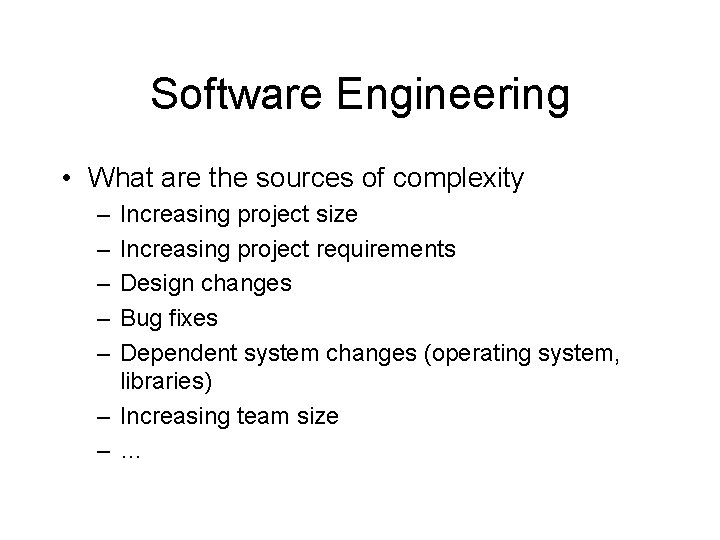 Software Engineering

• What are the sources of complexity
– Increasing project size
– Increasing project requirements
– Design changes
– Bug fixes
– Dependent system changes (operating system, libraries)
– Increasing team size
– ...